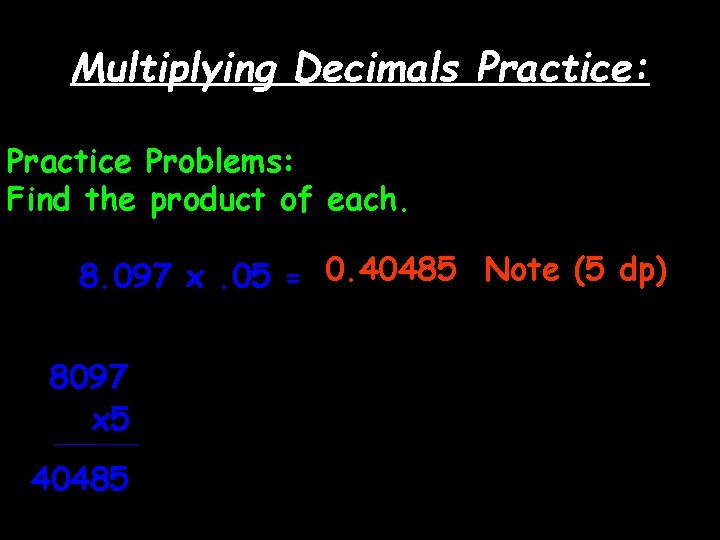 Multiplying Decimals Practice:

Practice Problems:
Find the product of each.

8.097 x .05 = 0.40485 Note (5 dp)

8097
x5
40485